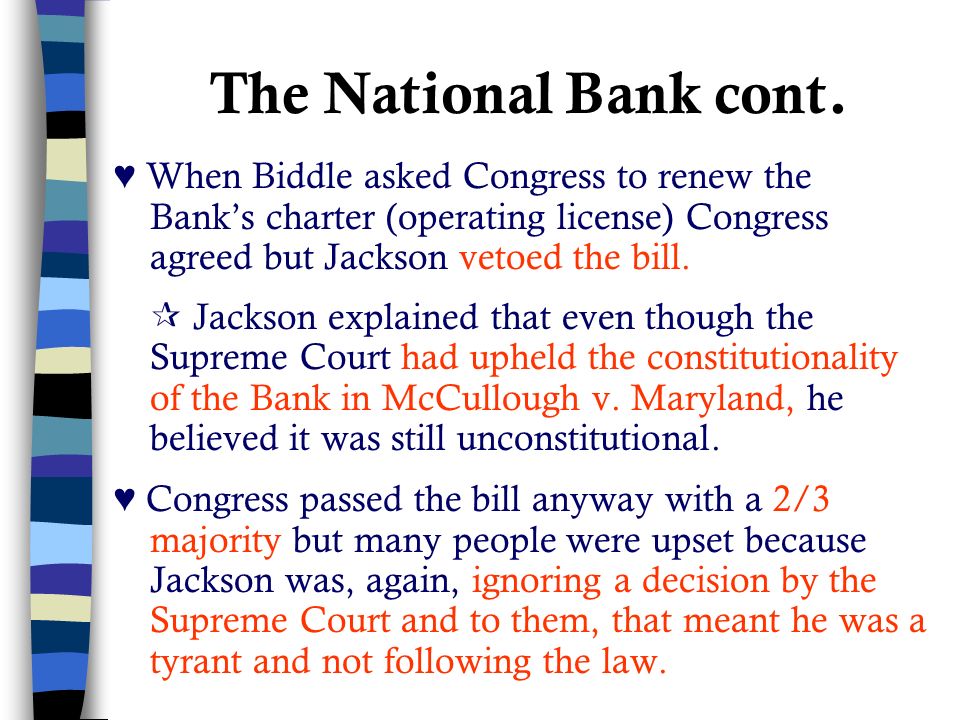 The National Bank cont.

♥ When Biddle asked Congress to renew the Bank’s charter (operating license) Congress agreed but Jackson vetoed the bill.

☆ Jackson explained that even though the Supreme Court had upheld the constitutionality of the Bank in McCullough v. Maryland, he believed it was still unconstitutional.

♥ Congress passed the bill anyway with a 2/3 majority but many people were upset because Jackson was, again, ignoring a decision by the Supreme Court and to them, that meant he was a tyrant and not following the law.